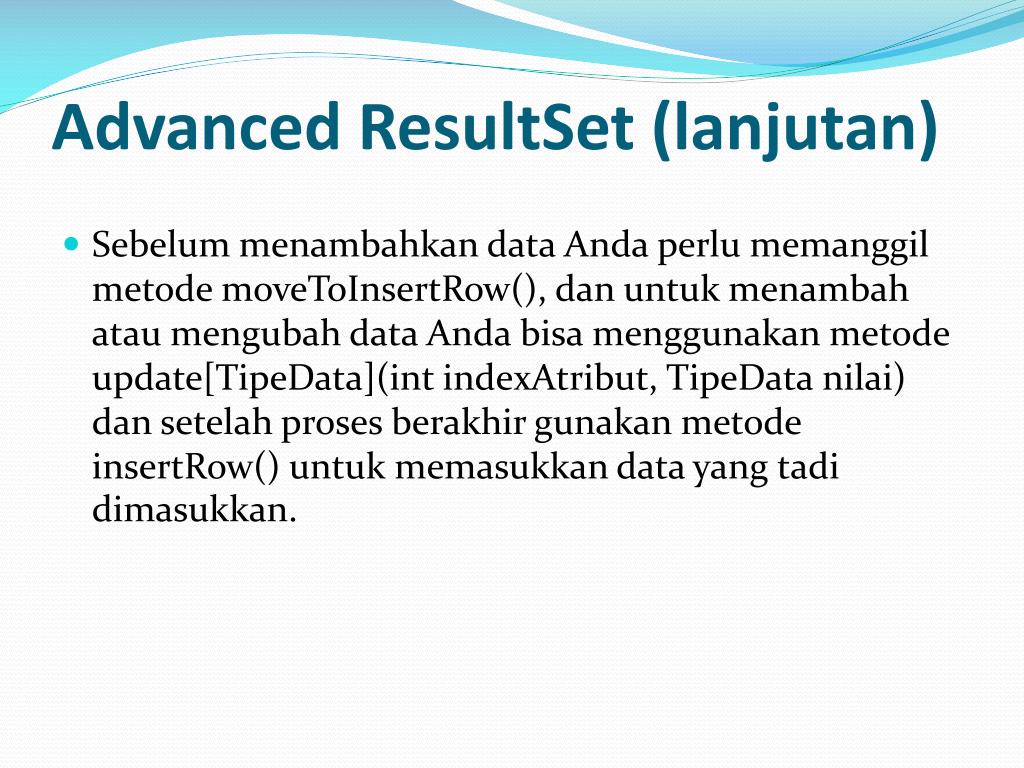 Advanced ResultSet (lanjutan)

Sebelum menambahkan data Anda perlu memanggil metode moveToInsertRow(), dan untuk menambah atau mengubah data Anda bisa menggunakan metode update[TipeData](int indexAtribut, TipeData nilai) dan setelah proses berakhir gunakan metode insertRow() untuk memasukkan data yang tadi dimasukkan.